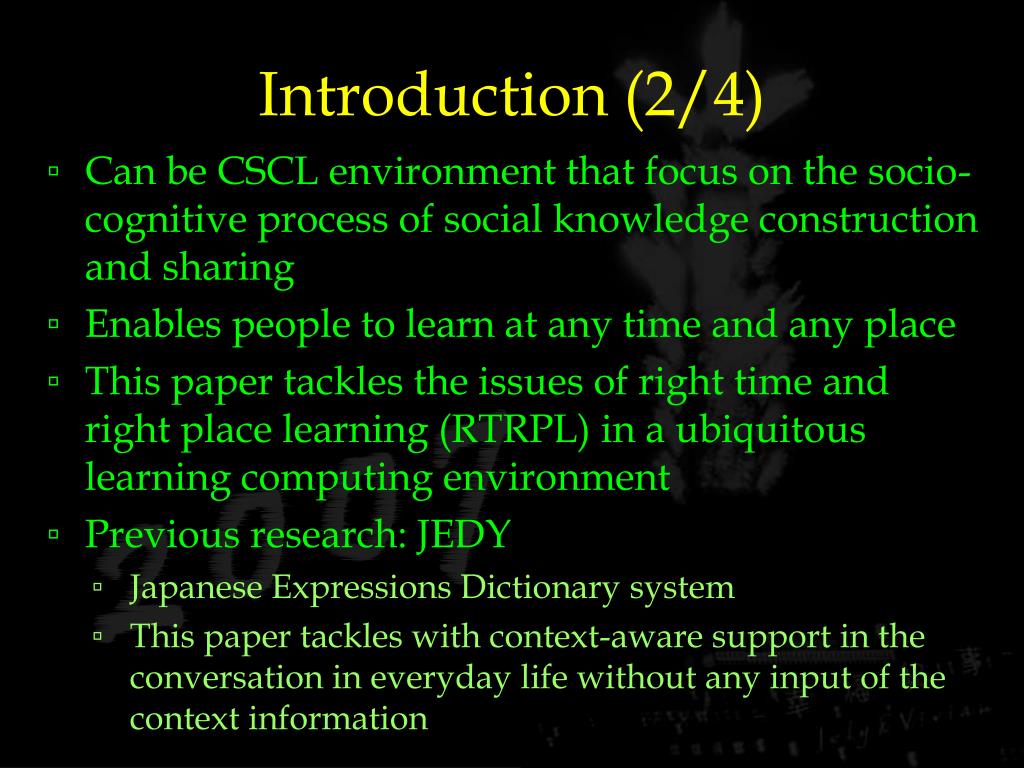 Introduction (2/4)

▫ Can be CSCL environment that focus on the socio-cognitive process of social knowledge construction and sharing
▫ Enables people to learn at any time and any place
▫ This paper tackles the issues of right time and right place learning (RTRPL) in a ubiquitous learning computing environment
▫ Previous research: JEDY
  ▫ Japanese Expressions Dictionary system
  ▫ This paper tackles with context-aware support in the conversation in everyday life without any input of the context information